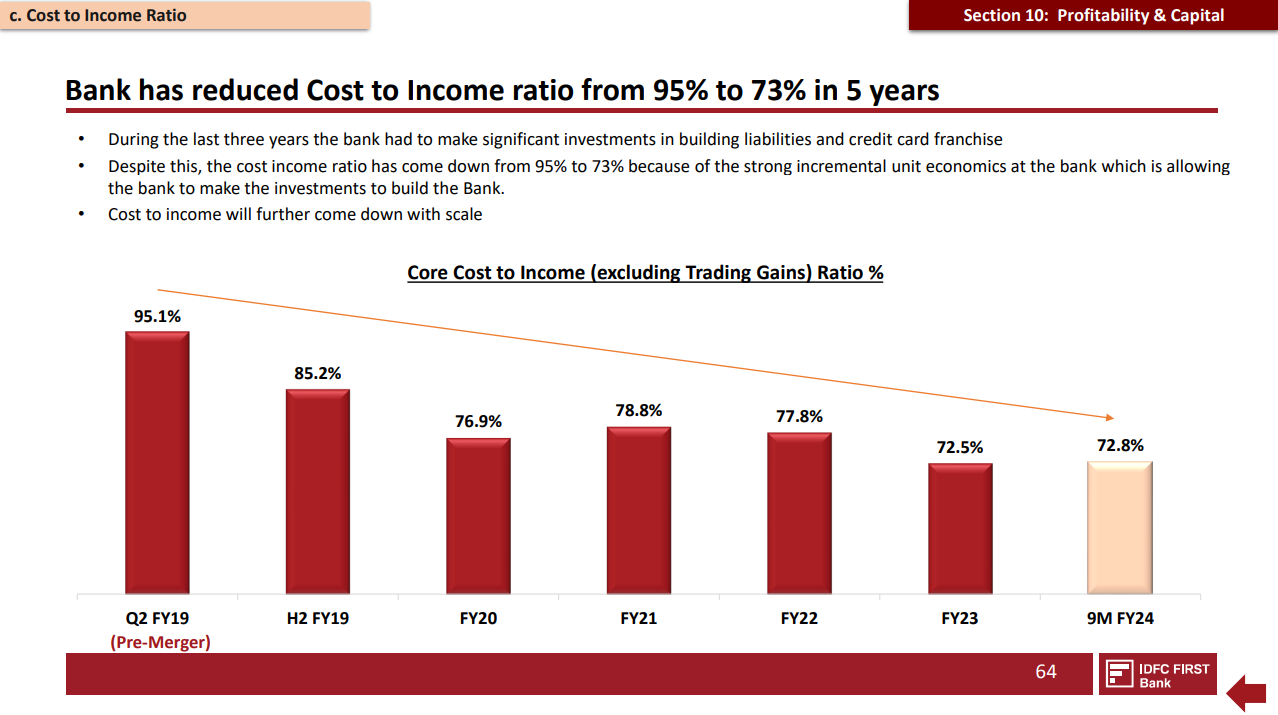 c. Cost to Income Ratio

Section 10: Profitability & Capital

Bank has reduced Cost to Income ratio from 95% to 73% in 5 years

• During the last three years the bank had to make significant investments in building liabilities and credit card franchise
• Despite this, the cost income ratio has come down from 95% to 73% because of the strong incremental unit economics at the bank which is allowing the bank to make the investments to build the Bank.
• Cost to income will further come down with scale

Core Cost to Income (excluding Trading Gains) Ratio %

95.1%
85.2%
76.9%
78.8%
77.8%
72.5%
72.8%

Q2 FY19
(Pre-Merger)
H2 FY19
FY20
FY21
FY22
FY23
9M FY24

64

IDFC FIRST Bank